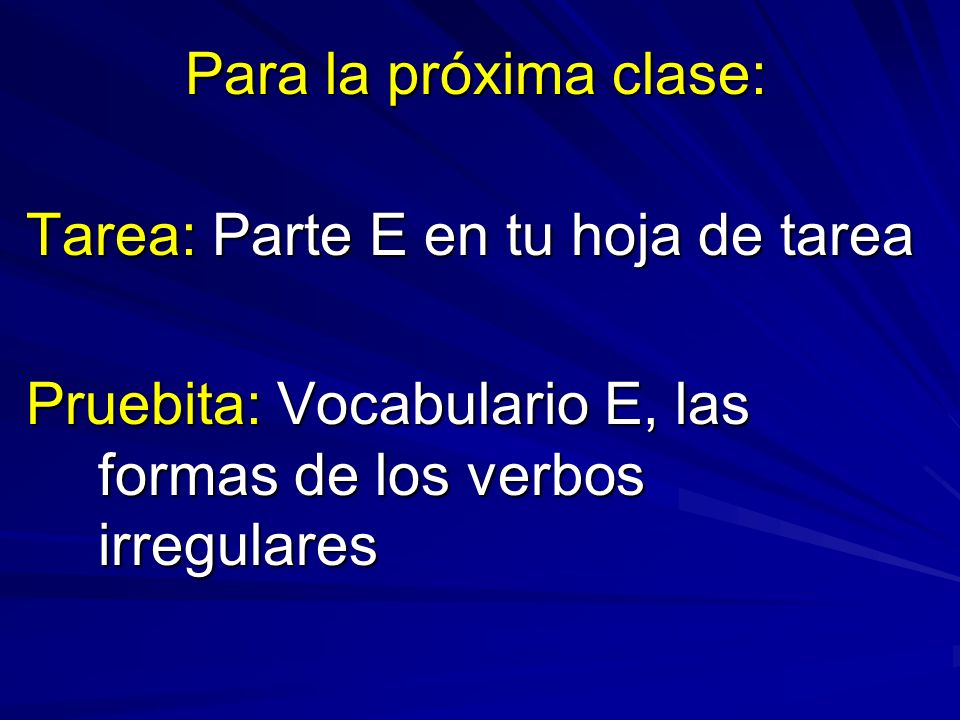 Para la próxima clase:

Tarea: Parte E en tu hoja de tarea

Pruebita: Vocabulario E, las formas de los verbos irregulares